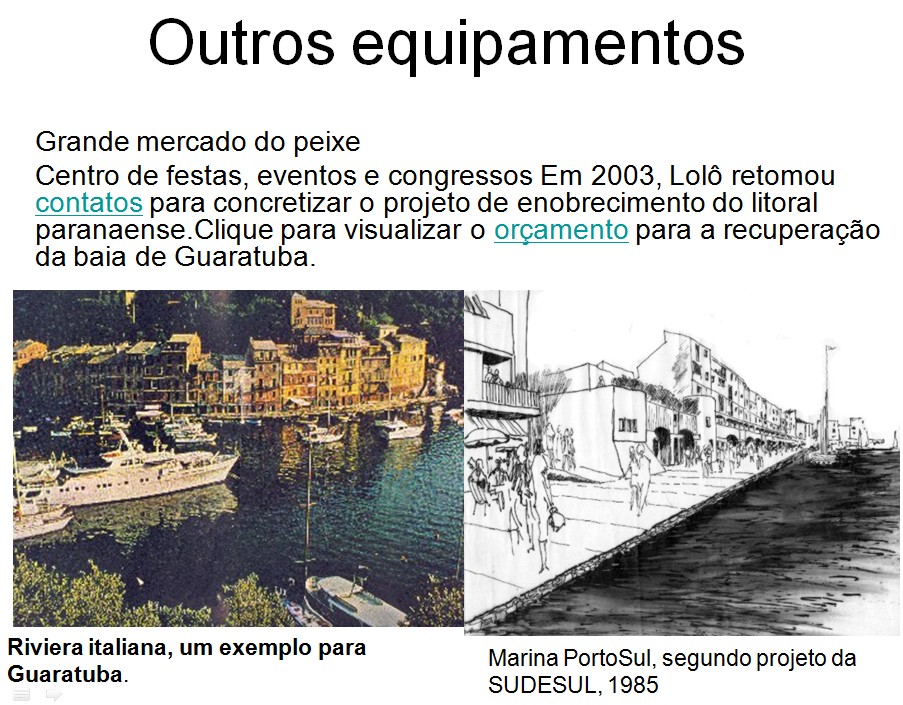 Outros equipamentos

Grande mercado do peixe

Centro de festas, eventos e congressos Em 2003, Lolô retomou contatos para concretizar o projeto de enobrecimento do litoral paranaense.Clique para visualizar o orçamento para a recuperação da baia de Guaratuba.

Riviera italiana, um exemplo para Guaratuba.

Marina PortoSul, segundo projeto da SUDESUL, 1985